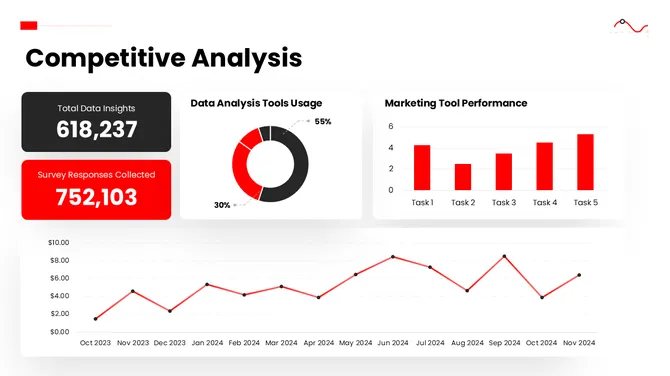 Competitive Analysis

Total Data Insights
618,237

Survey Responses Collected
752,103

Data Analysis Tools Usage
55%
30%

Marketing Tool Performance
6
4
2
0
Task 1 Task 2 Task 3 Task 4 Task 5

$10.00
$8.00
$6.00
$4.00
$2.00
$0.00
Oct 2023 Nov 2023 Dec 2023 Jan 2024 Feb 2024 Mar 2024 Apr 2024 May 2024 Jun 2024 Jul 2024 Aug 2024 Sep 2024 Oct 2024 Nov 2024